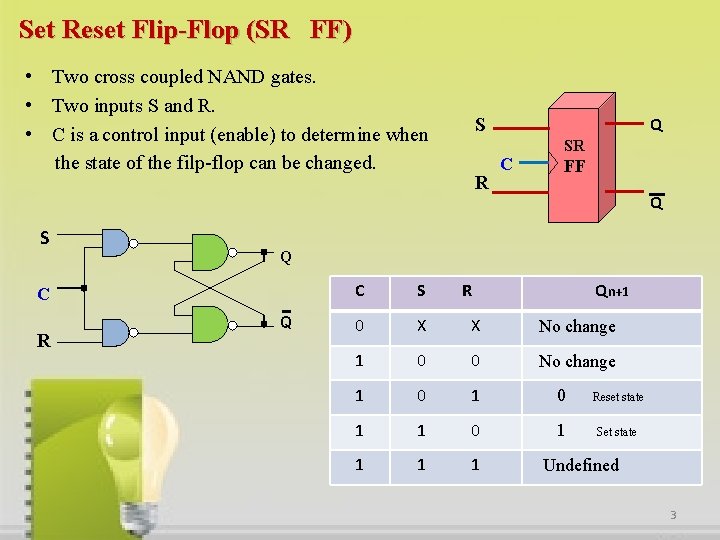 Set Reset Flip-Flop (SR FF)

• Two cross coupled NAND gates.
• Two inputs S and R.
• C is a control input (enable) to determine when the state of the filp-flop can be changed.

S
C
R
SR
FF
Q
$\overline{Q}$

S
C
R
Q
$\overline{Q}$

| C | S | R | $Q_{n+1}$ |
|---|---|---|---|
| 0 | X | X | No change |
| 1 | 0 | 0 | No change |
| 1 | 0 | 1 | 0 Reset state |
| 1 | 1 | 0 | 1 Set state |
| 1 | 1 | 1 | Undefined |

3